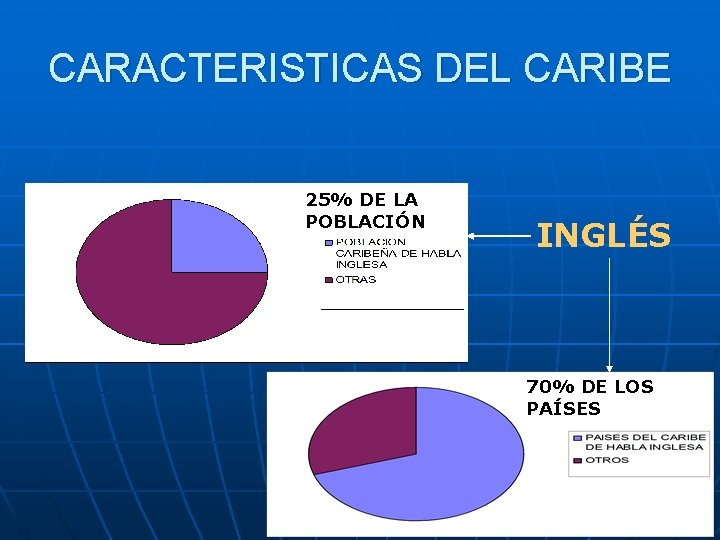 CARACTERISTICAS DEL CARIBE

25% DE LA POBLACIÓN

POBLACION CARIBEÑA DE HABLA INGLESA

OTRAS

INGLÉS

70% DE LOS PAÍSES

PAISES DEL CARIBE DE HABLA INGLESA

OTROS